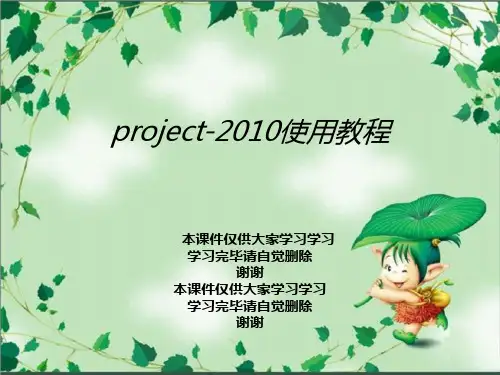 project-2010使用教程

本课件仅供大家学习学习
学习完毕请自觉删除
谢谢
本课件仅供大家学习学习
学习完毕请自觉删除
谢谢